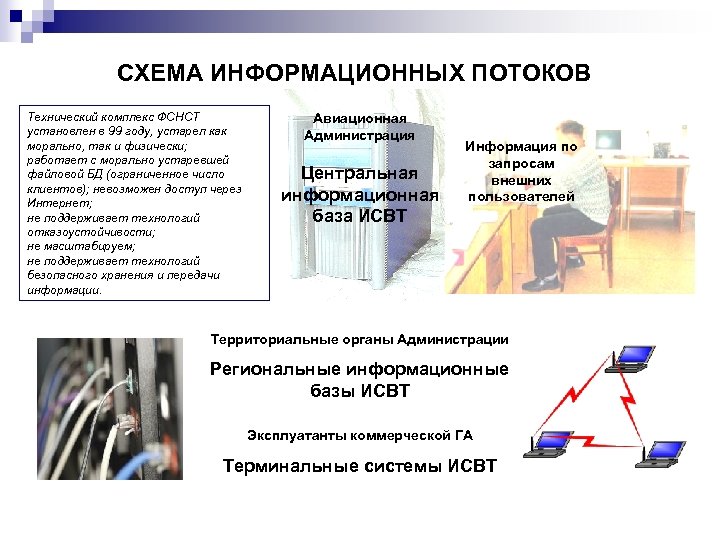 СХЕМА ИНФОРМАЦИОННЫХ ПОТОКОВ

Технический комплекс ФСНСТ установлен в 99 году, устарел как морально, так и физически; работает с морально устаревшей файловой БД (ограниченное число клиентов); невозможен доступ через Интернет; не поддерживает технологий отказоустойчивости; не масштабируем; не поддерживает технологий безопасного хранения и передачи информации.

Авиационная Администрация

Центральная информационная база ИСВТ

Информация по запросам внешних пользователей

Территориальные органы Администрации

Региональные информационные базы ИСВТ

Эксплуатанты коммерческой ГА

Терминальные системы ИСВТ